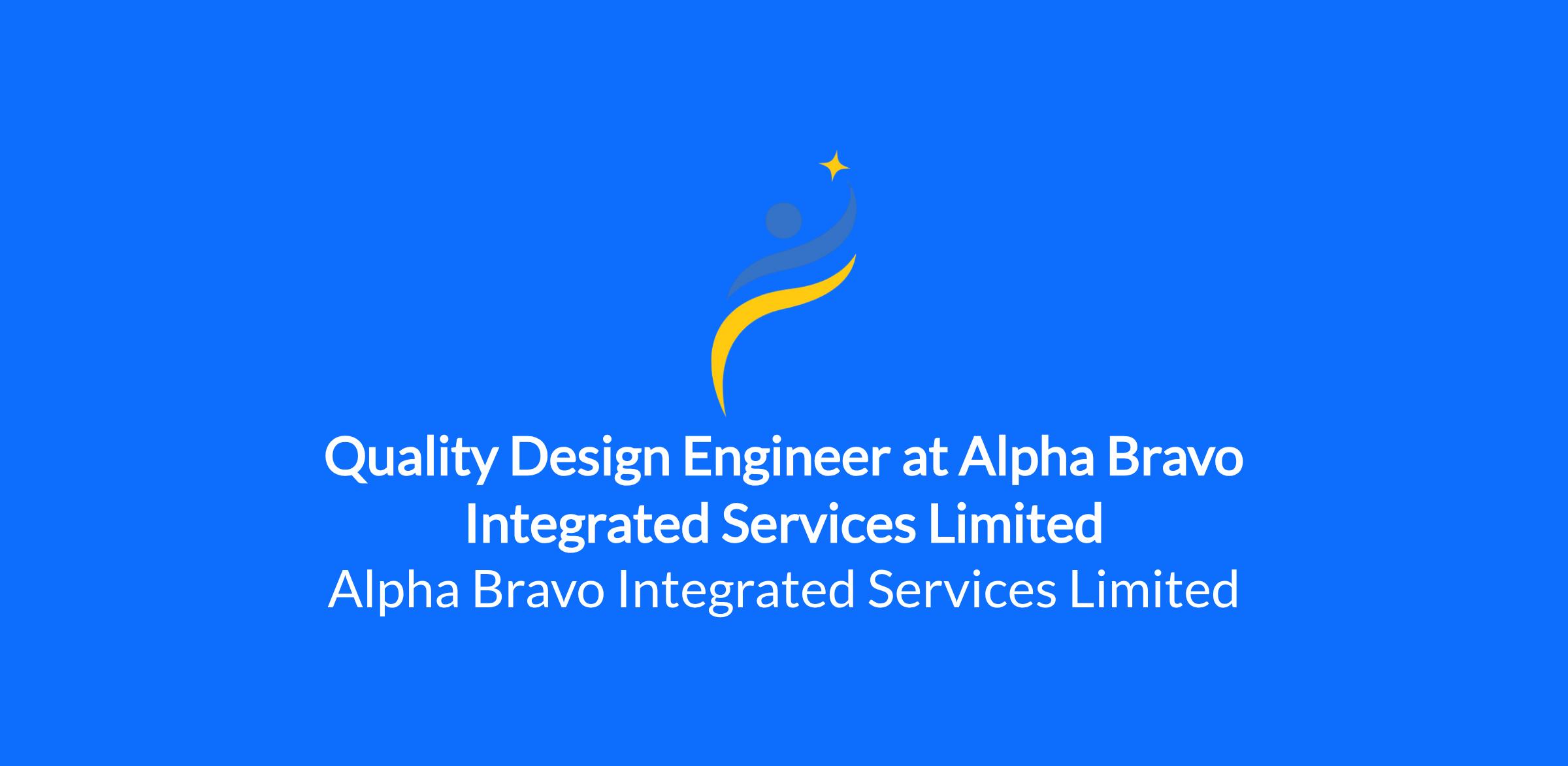 Quality Design Engineer at Alpha Bravo Integrated Services Limited

Alpha Bravo Integrated Services Limited